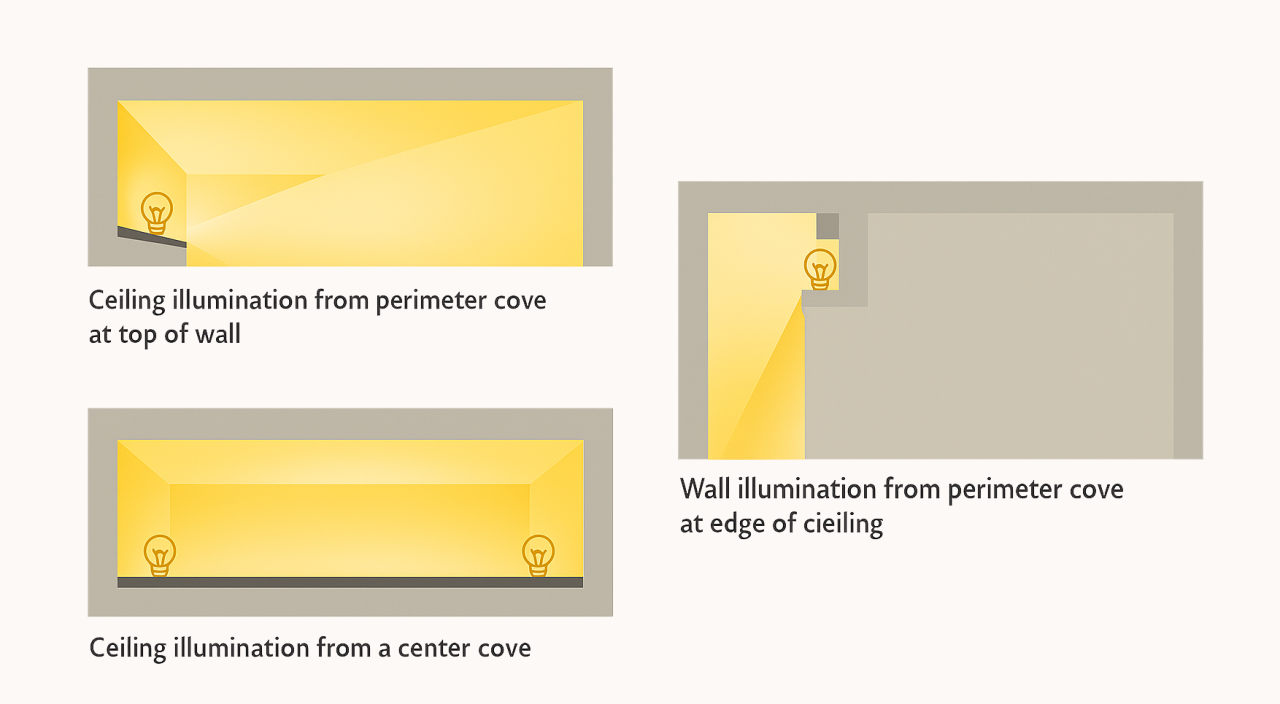 Ceiling illumination from perimeter cove at top of wall

Ceiling illumination from a center cove

Wall illumination from perimeter cove at edge of cieiling